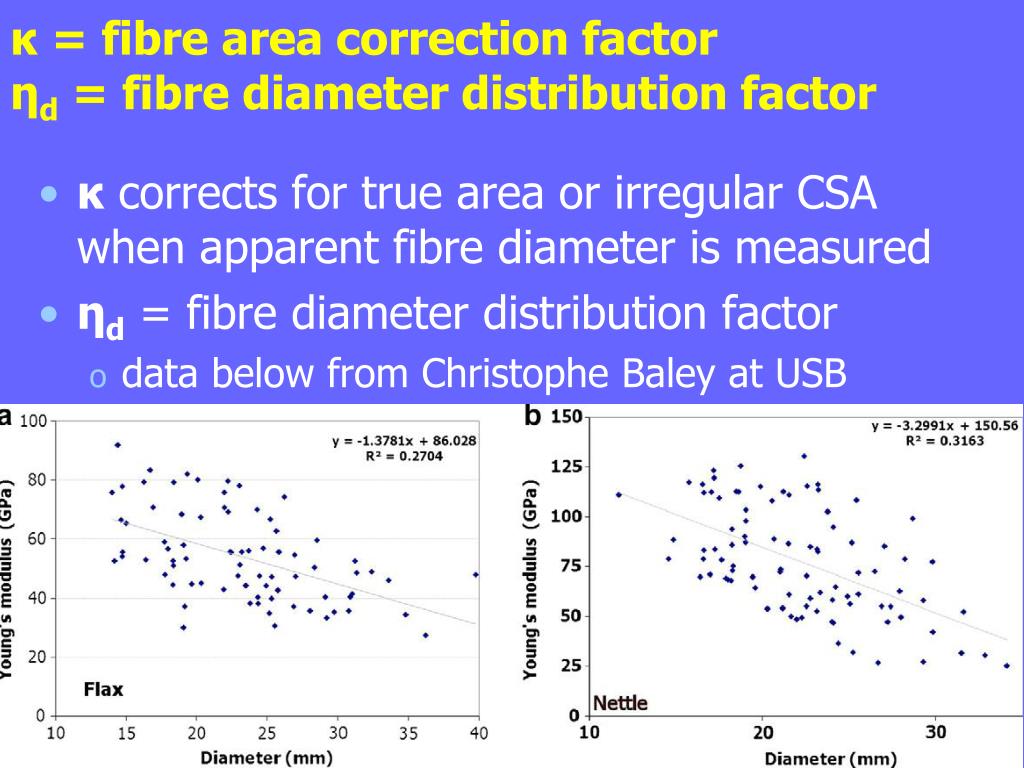 κ = fibre area correction factor
$η_d$ = fibre diameter distribution factor

• κ corrects for true area or irregular CSA when apparent fibre diameter is measured
• $η_d$ = fibre diameter distribution factor
o data below from Christophe Baley at USB

a
y = -1.3781x + 86.028
R² = 0.2704
Young's modulus (GPa)
100
80
60
40
20
0
Flax
10 15 20 25 30 35 40
Diameter (mm)

b
y = -3.2991x + 150.56
R² = 0.3163
Young's modulus (GPa)
150
125
100
75
50
25
0
Nettle
10 20 30
Diameter (mm)